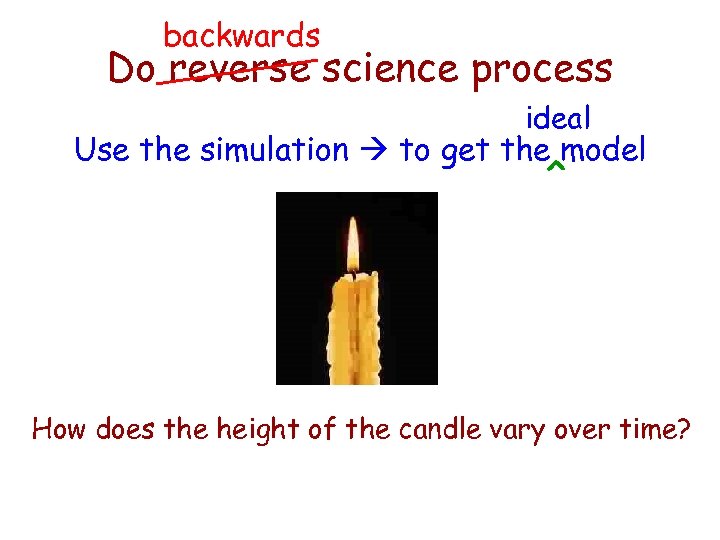 backwards
Do ~~reverse~~ science process

ideal
Use the simulation → to get the ^ model

How does the height of the candle vary over time?